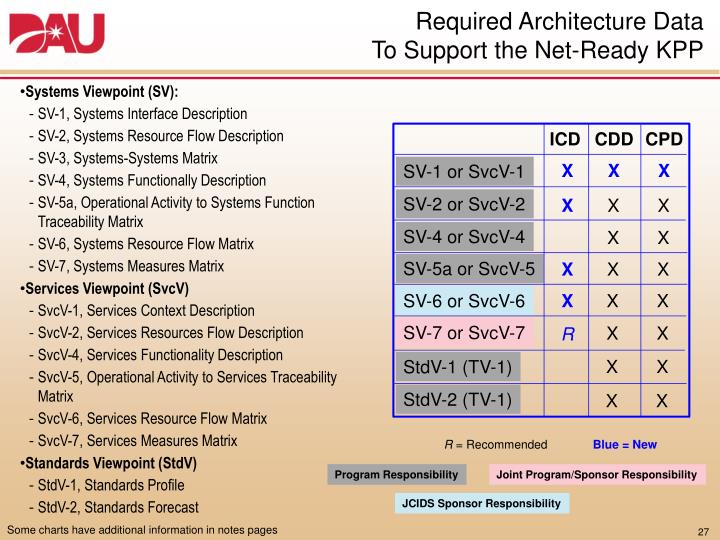 DAU

Required Architecture Data
To Support the Net-Ready KPP

•Systems Viewpoint (SV):
- SV-1, Systems Interface Description
- SV-2, Systems Resource Flow Description
- SV-3, Systems-Systems Matrix
- SV-4, Systems Functionally Description
- SV-5a, Operational Activity to Systems Function Traceability Matrix
- SV-6, Systems Resource Flow Matrix
- SV-7, Systems Measures Matrix
•Services Viewpoint (SvcV)
- SvcV-1, Services Context Description
- SvcV-2, Services Resources Flow Description
- SvcV-4, Services Functionality Description
- SvcV-5, Operational Activity to Services Traceability Matrix
- SvcV-6, Services Resource Flow Matrix
- SvcV-7, Services Measures Matrix
•Standards Viewpoint (StdV)
- StdV-1, Standards Profile
- StdV-2, Standards Forecast

| | ICD | CDD | CPD |
|---|---|---|---|
| SV-1 or SvcV-1 | X | X | X |
| SV-2 or SvcV-2 | X | X | X |
| SV-4 or SvcV-4 | | X | X |
| SV-5a or SvcV-5 | X | X | X |
| SV-6 or SvcV-6 | X | X | X |
| SV-7 or SvcV-7 | R | X | X |
| StdV-1 (TV-1) | | X | X |
| StdV-2 (TV-1) | | X | X |

R = Recommended Blue = New

Program Responsibility
Joint Program/Sponsor Responsibility
JCIDS Sponsor Responsibility

Some charts have additional information in notes pages

27